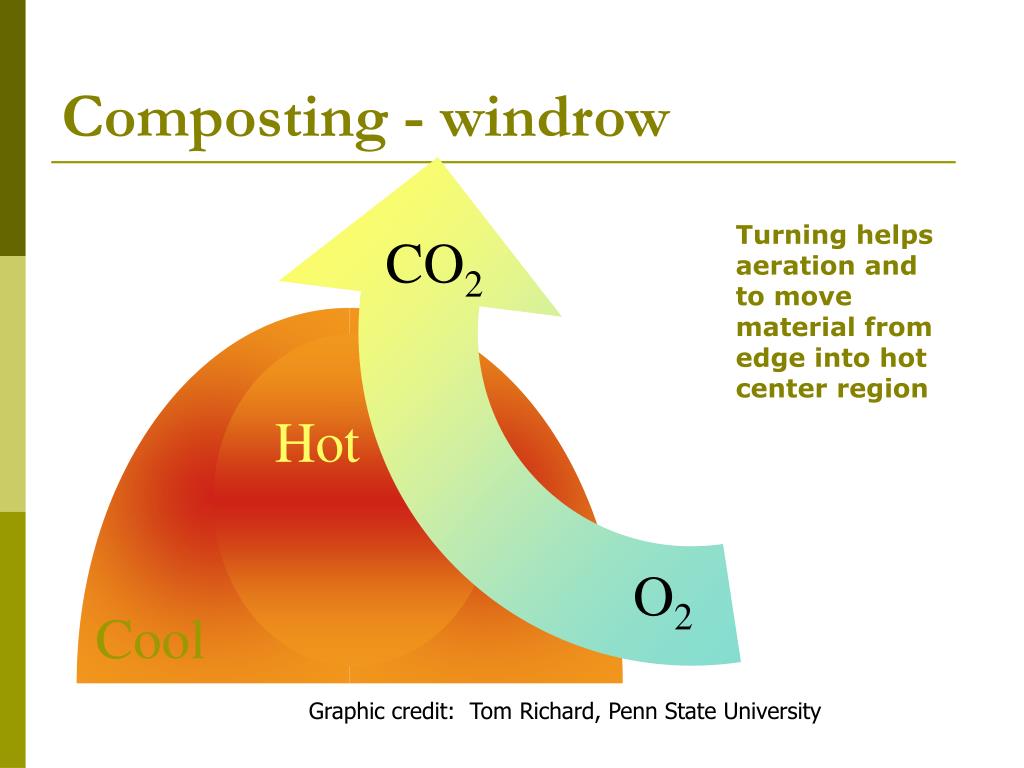 Composting - windrow

$CO_2$

Turning helps aeration and to move material from edge into hot center region

Hot

$O_2$

Cool

Graphic credit: Tom Richard, Penn State University